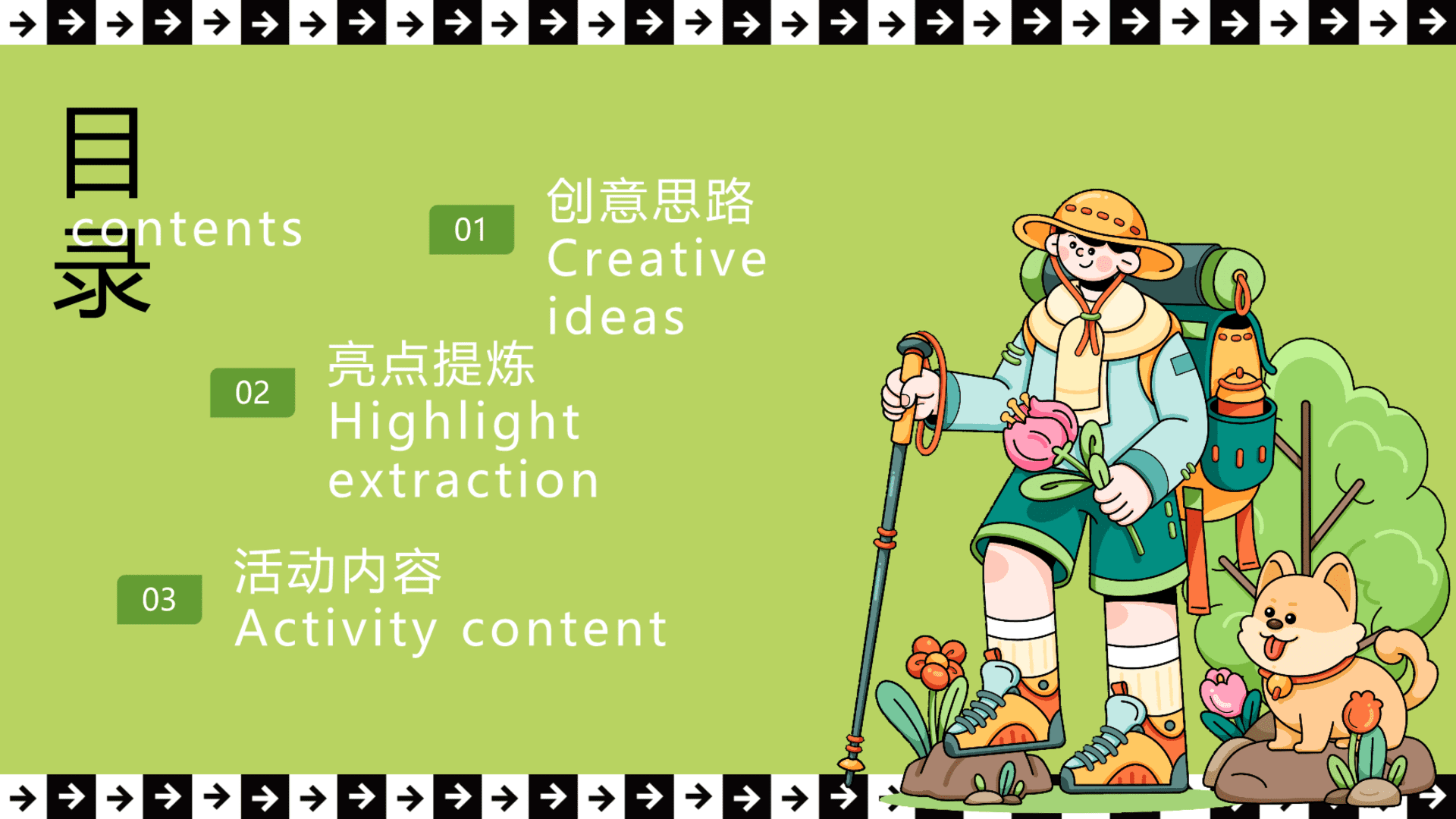 目录

contents

01

创意思路
Creative ideas

02

亮点提炼
Highlight extraction

03

活动内容
Activity content